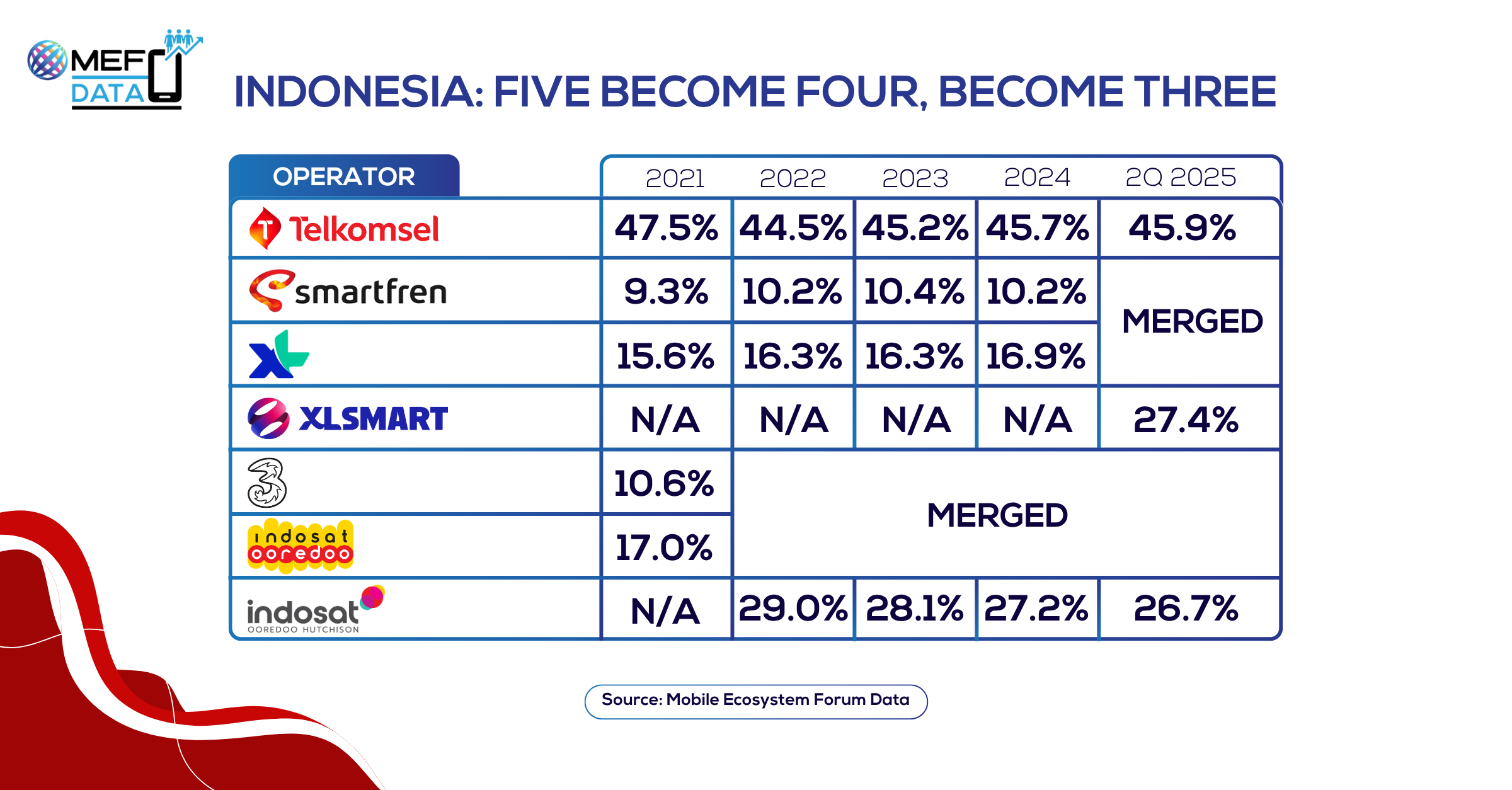 MEF DATA

INDONESIA: FIVE BECOME FOUR, BECOME THREE

| OPERATOR | 2021 | 2022 | 2023 | 2024 | 2Q 2025 |
|---|---|---|---|---|---|
| Telkomsel | 47.5% | 44.5% | 45.2% | 45.7% | 45.9% |
| smartfren | 9.3% | 10.2% | 10.4% | 10.2% | MERGED |
| XL | 15.6% | 16.3% | 16.3% | 16.9% | MERGED |
| XLSMART | N/A | N/A | N/A | N/A | 27.4% |
| 3 | 10.6% | MERGED | MERGED | MERGED | MERGED |
| indosat ooredoo | 17.0% | MERGED | MERGED | MERGED | MERGED |
| indosat OOREDOO HUTCHISON | N/A | 29.0% | 28.1% | 27.2% | 26.7% |

Source: Mobile Ecosystem Forum Data